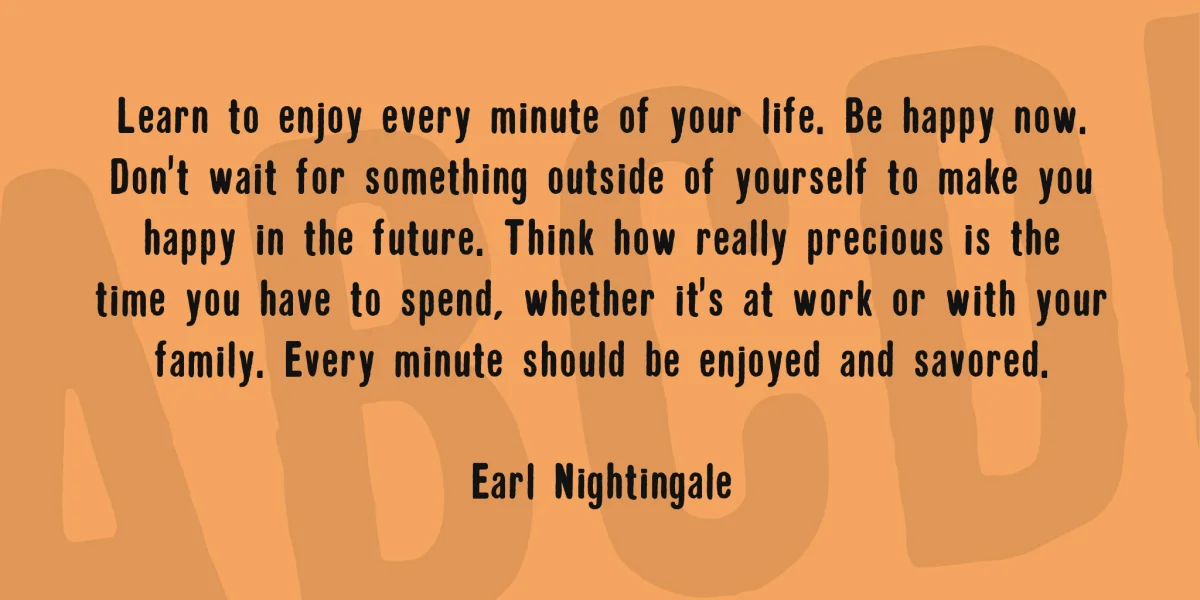 Learn to enjoy every minute of your life. Be happy now. Don't wait for something outside of yourself to make you happy in the future. Think how really precious is the time you have to spend, whether it's at work or with your family. Every minute should be enjoyed and savored.

Earl Nightingale

ABCD